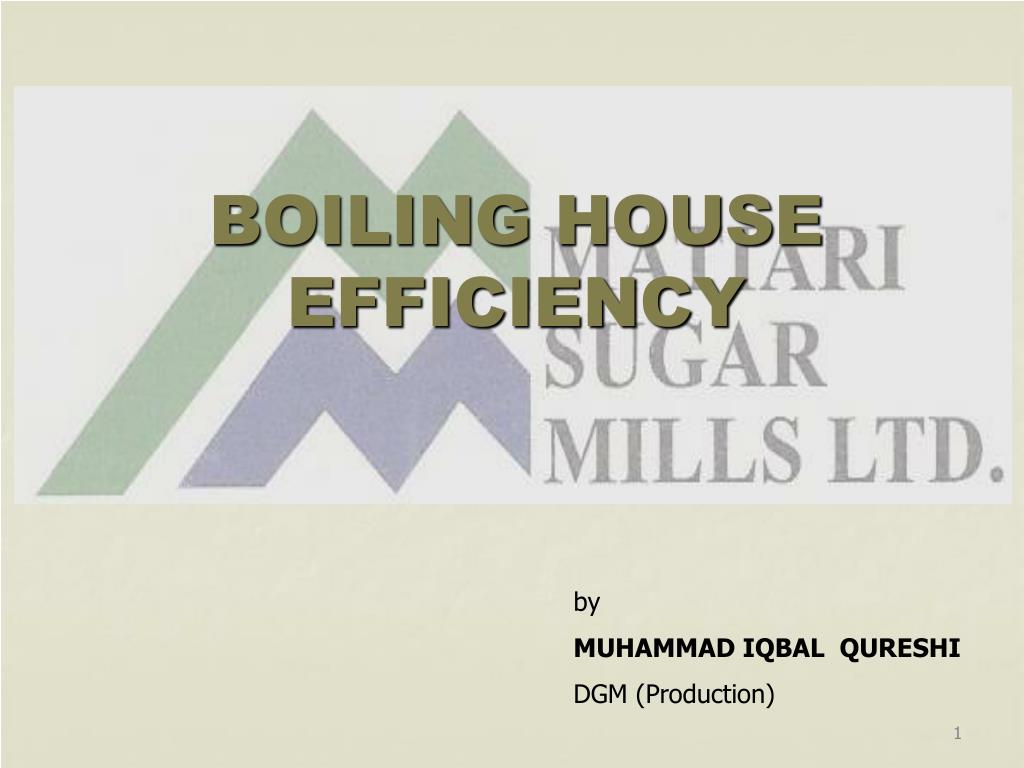 BOILING HOUSE EFFICIENCY

MATIARI SUGAR MILLS LTD.

by

MUHAMMAD IQBAL QURESHI

DGM (Production)

1